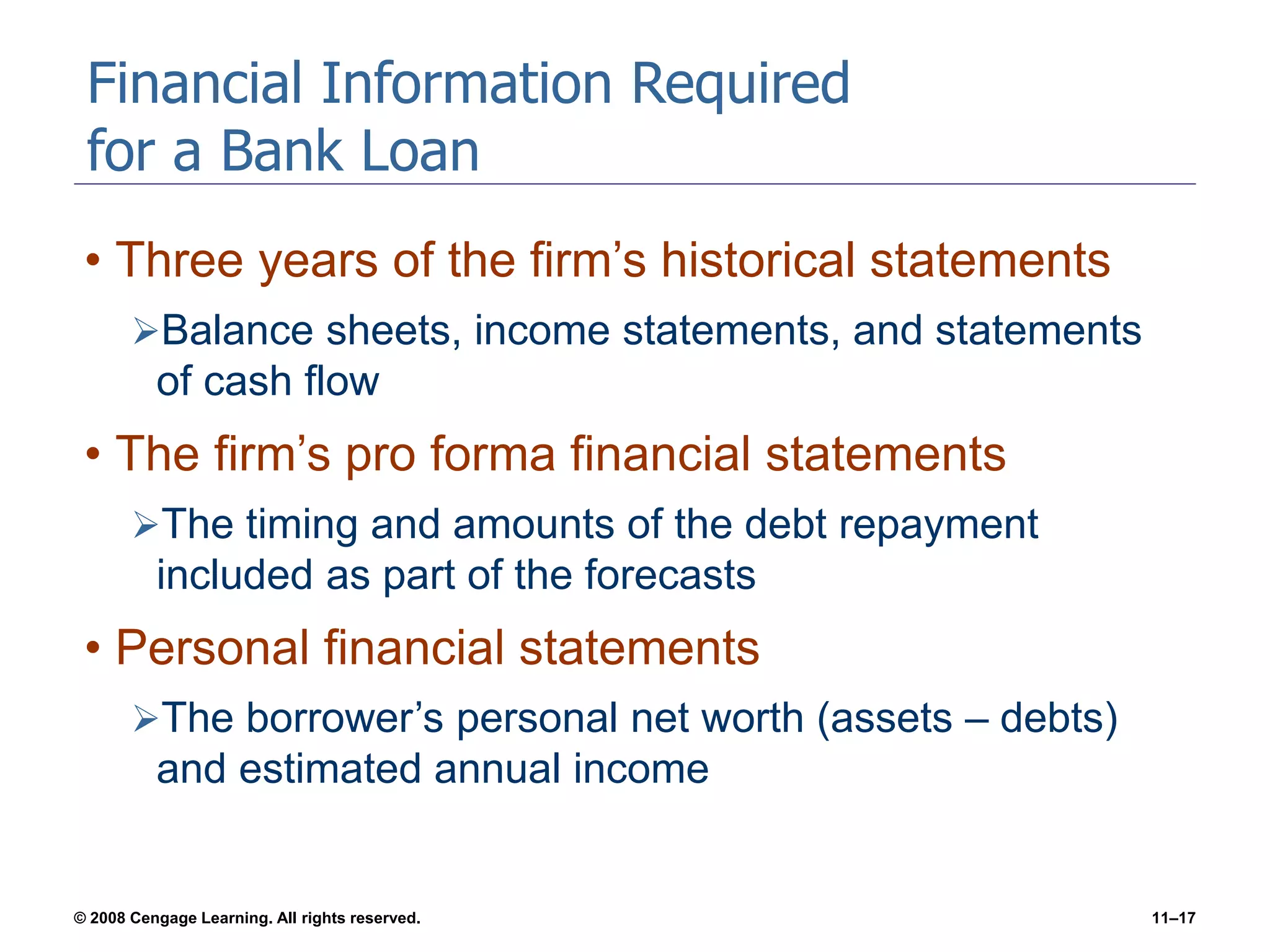 Financial Information Required for a Bank Loan

• Three years of the firm’s historical statements

➢Balance sheets, income statements, and statements of cash flow

• The firm’s pro forma financial statements

➢The timing and amounts of the debt repayment included as part of the forecasts

• Personal financial statements

➢The borrower’s personal net worth (assets – debts) and estimated annual income

© 2008 Cengage Learning. All rights reserved.

11–17